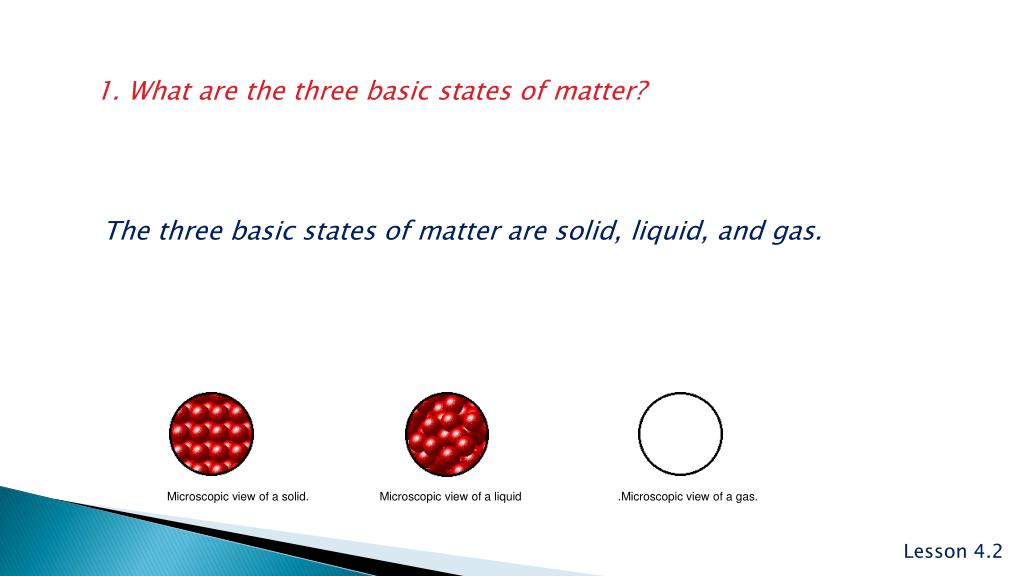 1. What are the three basic states of matter?

The three basic states of matter are solid, liquid, and gas.

Microscopic view of a solid.

Microscopic view of a liquid

.Microscopic view of a gas.

Lesson 4.2